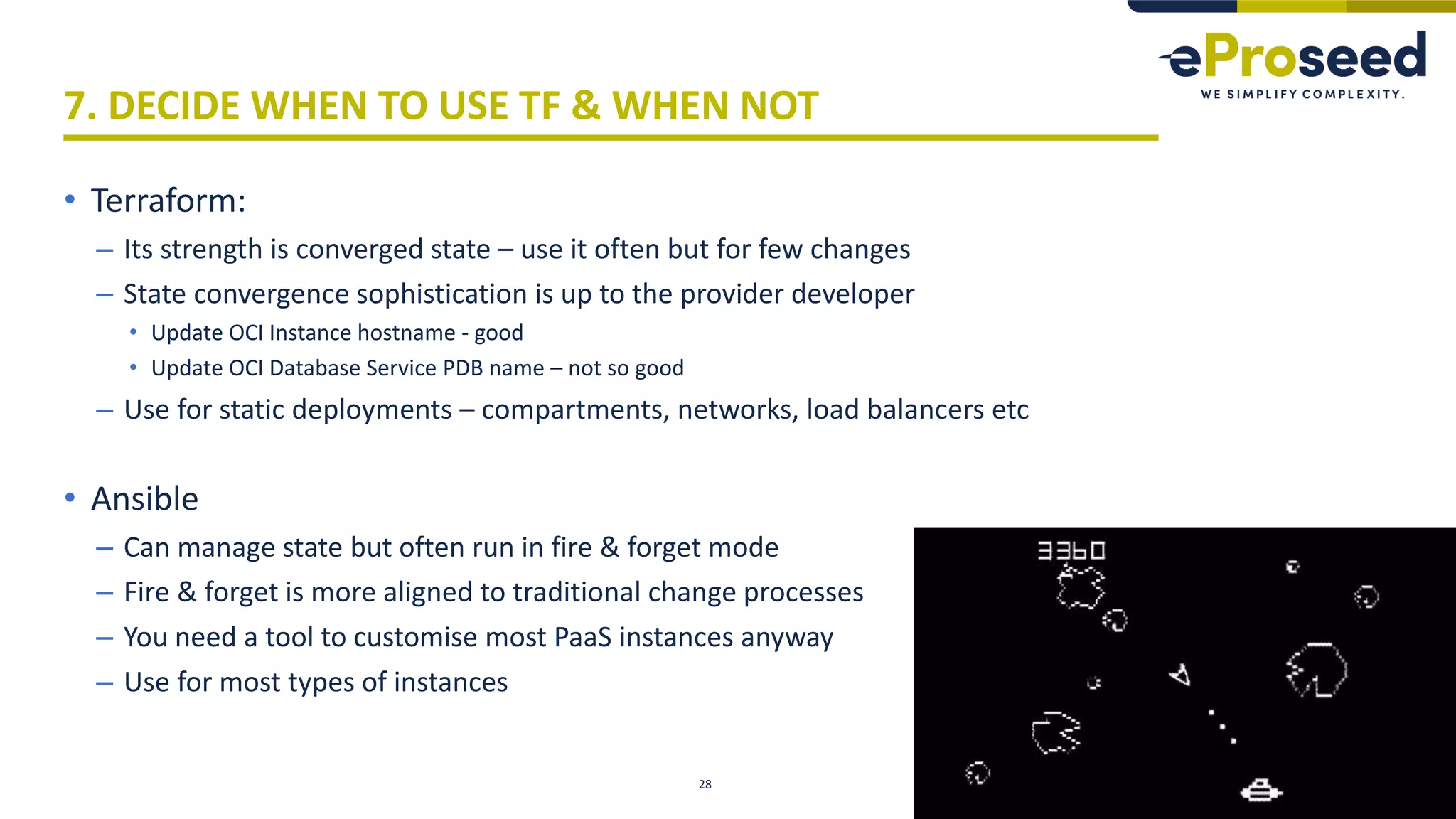 eProseed
WE SIMPLIFY COMPLEXITY.

7. DECIDE WHEN TO USE TF & WHEN NOT

• Terraform:
– Its strength is converged state – use it often but for few changes
– State convergence sophistication is up to the provider developer
• Update OCI Instance hostname - good
• Update OCI Database Service PDB name – not so good
– Use for static deployments – compartments, networks, load balancers etc

• Ansible
– Can manage state but often run in fire & forget mode
– Fire & forget is more aligned to traditional change processes
– You need a tool to customise most PaaS instances anyway
– Use for most types of instances

3360

28